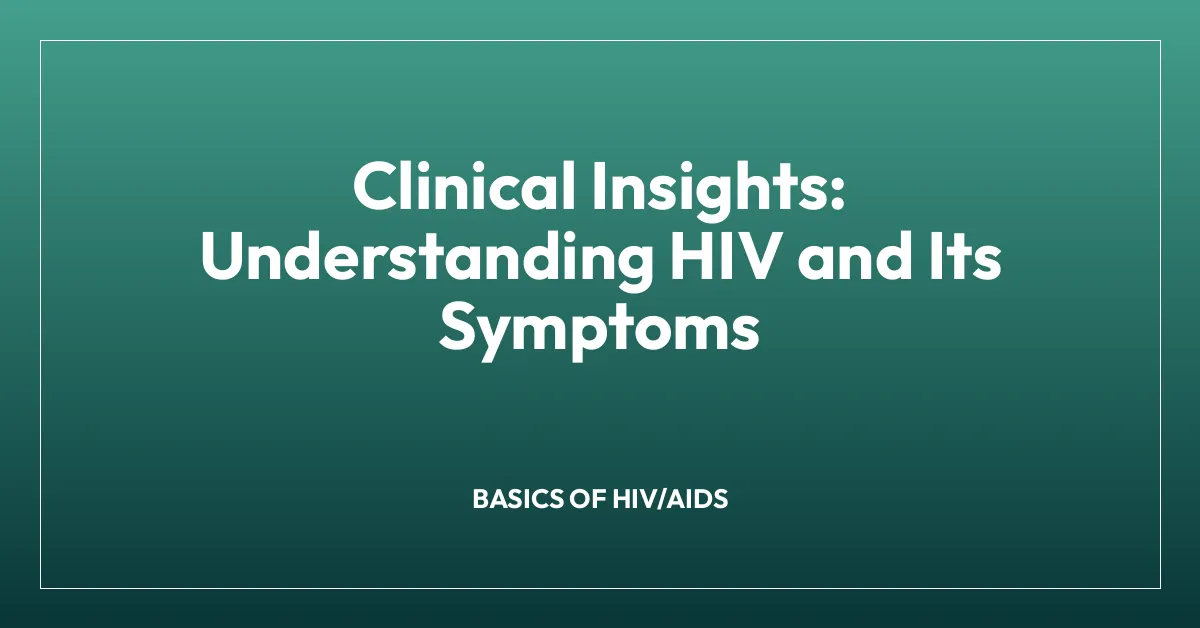 Clinical Insights: Understanding HIV and Its Symptoms

BASICS OF HIV/AIDS